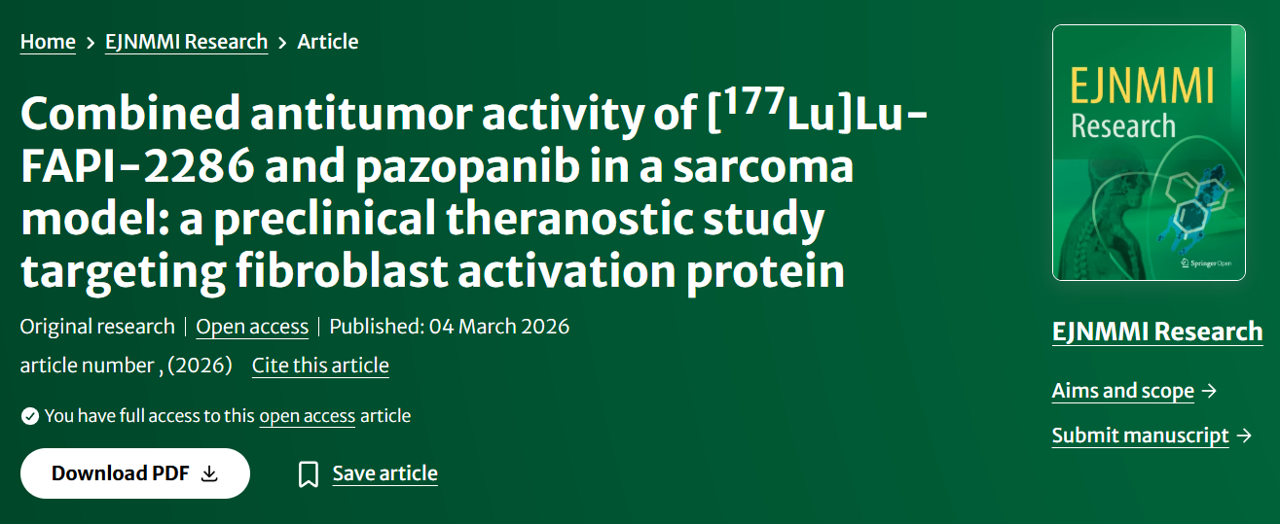 Home > EJNMMI Research > Article

Combined antitumor activity of [$^{177}$Lu]Lu-FAPI-2286 and pazopanib in a sarcoma model: a preclinical theranostic study targeting fibroblast activation protein

Original research | Open access | Published: 04 March 2026

article number , (2026) Cite this article

You have full access to this open access article

Download PDF

Save article

EJNMMI Research

Springer Open

EJNMMI Research

Aims and scope →

Submit manuscript →